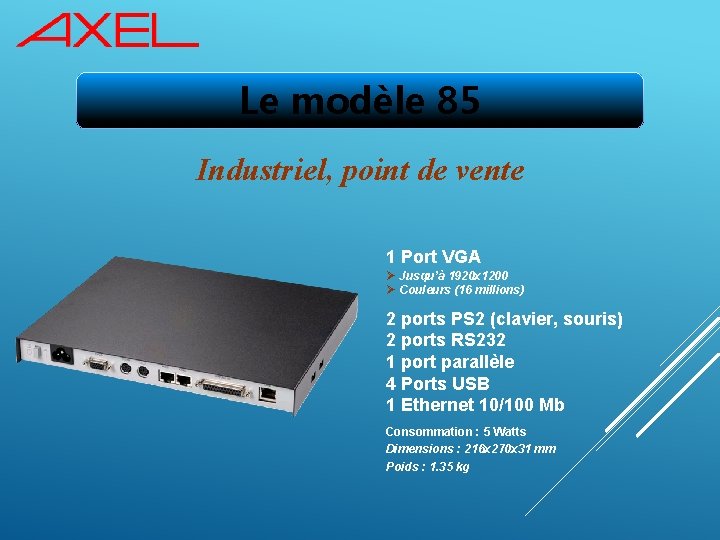 AXEL

Le modèle 85

Industriel, point de vente

1 Port VGA
➢ Jusqu'à 1920x1200
➢ Couleurs (16 millions)

2 ports PS2 (clavier, souris)
2 ports RS232
1 port parallèle
4 Ports USB
1 Ethernet 10/100 Mb

Consommation : 5 Watts
Dimensions : 216x270x31 mm
Poids : 1.35 kg